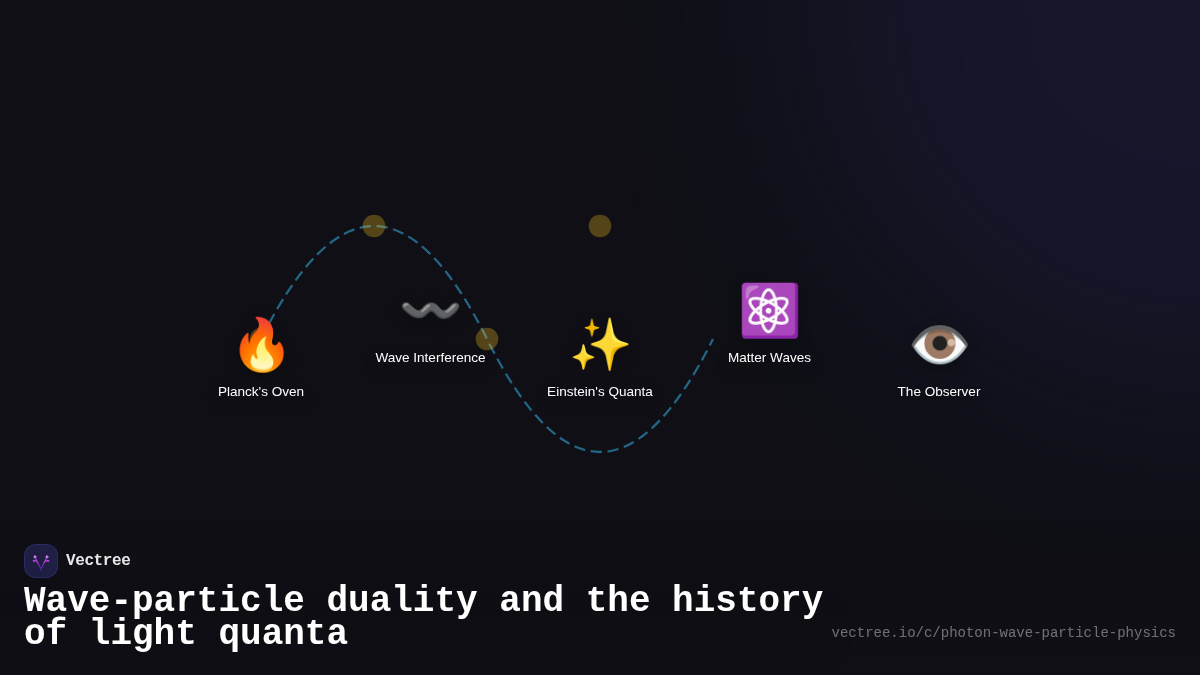 Planck's Oven

Wave Interference

Einstein's Quanta

Matter Waves

The Observer

Vectree

Wave-particle duality and the history of light quanta

vectree.io/c/photon-wave-particle-physics